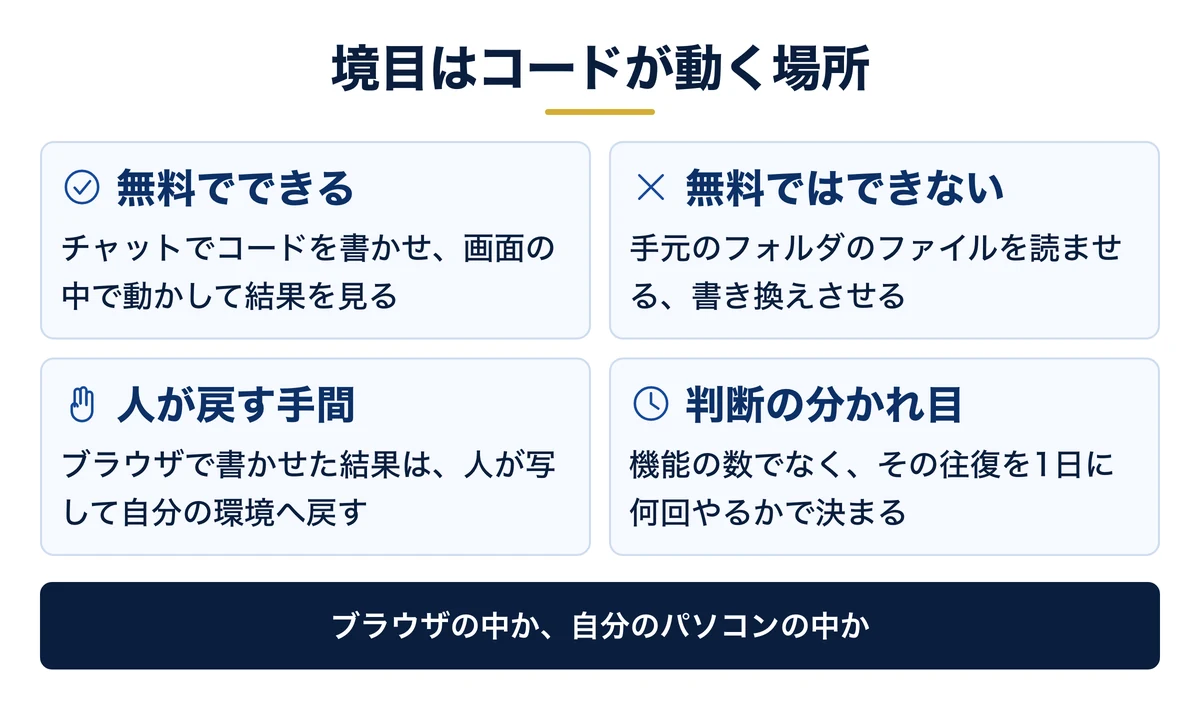 境目はコードが動く場所

無料でできる

チャットでコードを書かせ、画面の中で動かして結果を見る

無料ではできない

手元のフォルダのファイルを読ませる、書き換えさせる

人が戻す手間

ブラウザで書かせた結果は、人が写して自分の環境へ戻す

判断の分かれ目

機能の数でなく、その往復を1日に何回やるかで決まる

ブラウザの中か、自分のパソコンの中か